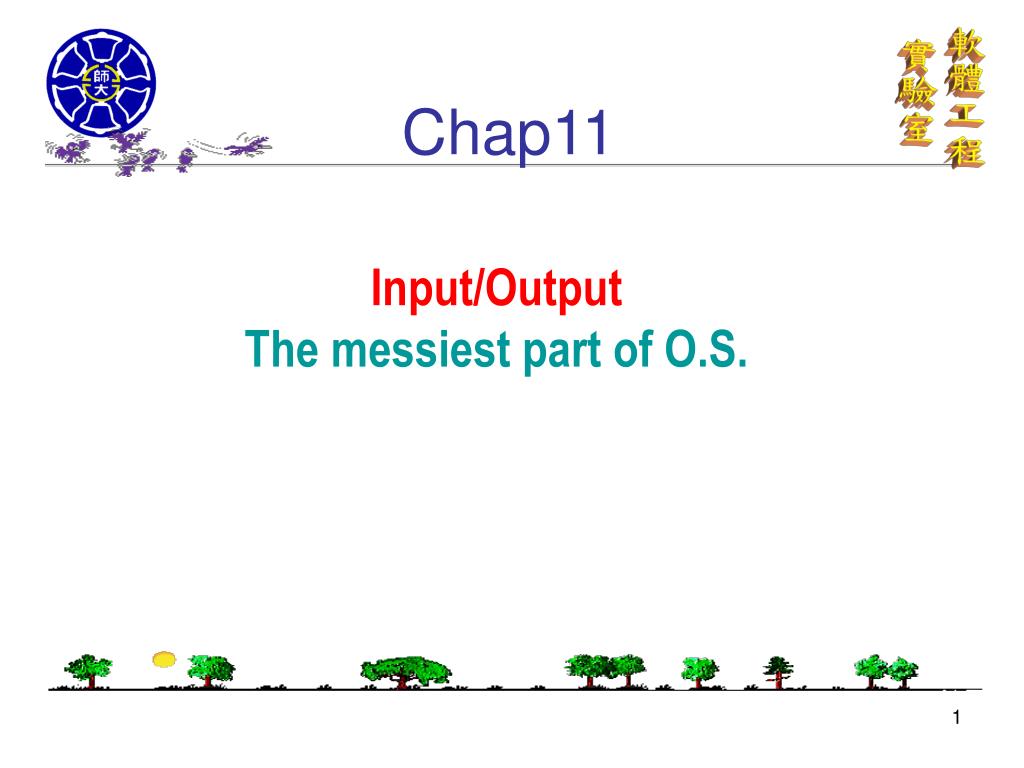 師大

軟體工程實驗室

Chap11

Input/Output
The messiest part of O.S.

1